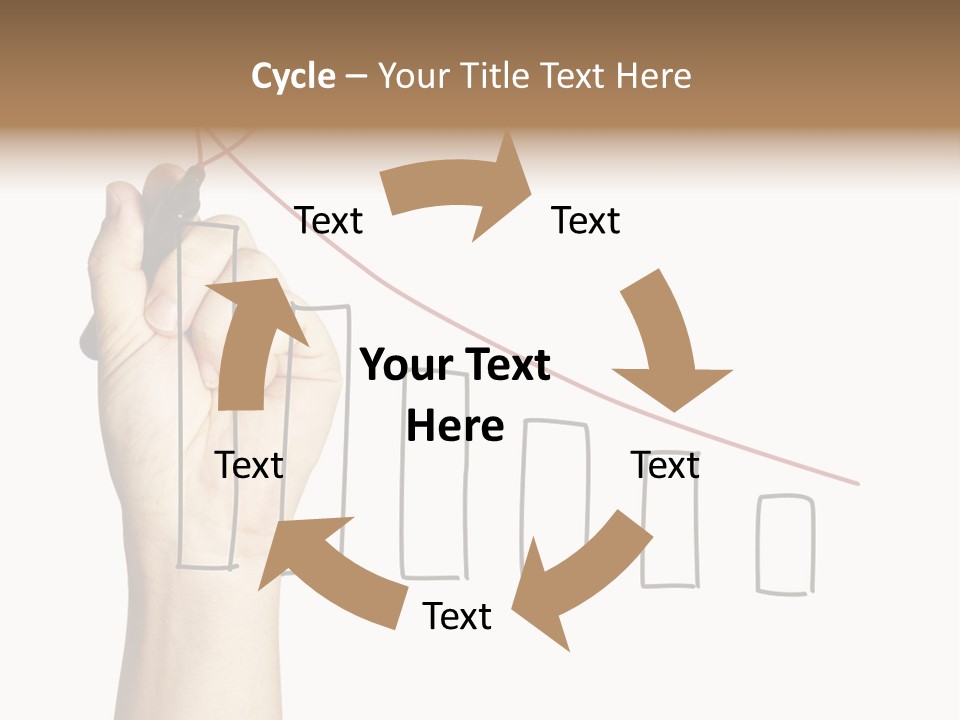 Cycle – Your Title Text Here

Text

Text

Your Text Here

Text

Text

Text